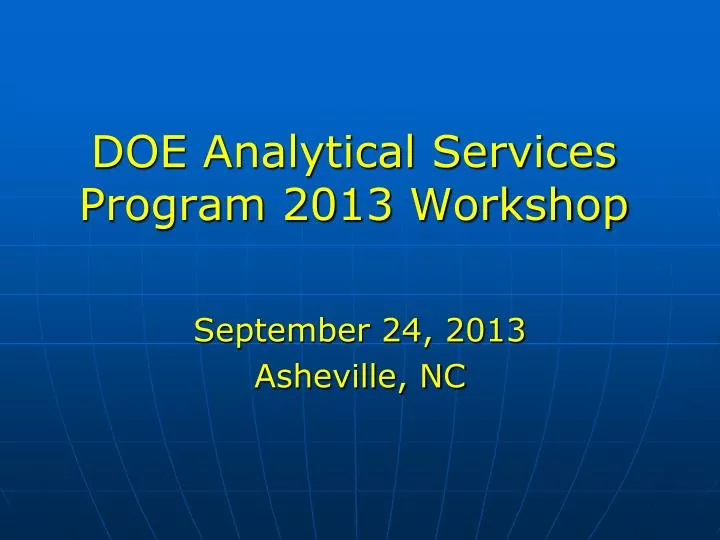 DOE Analytical Services Program 2013 Workshop

September 24, 2013
Asheville, NC